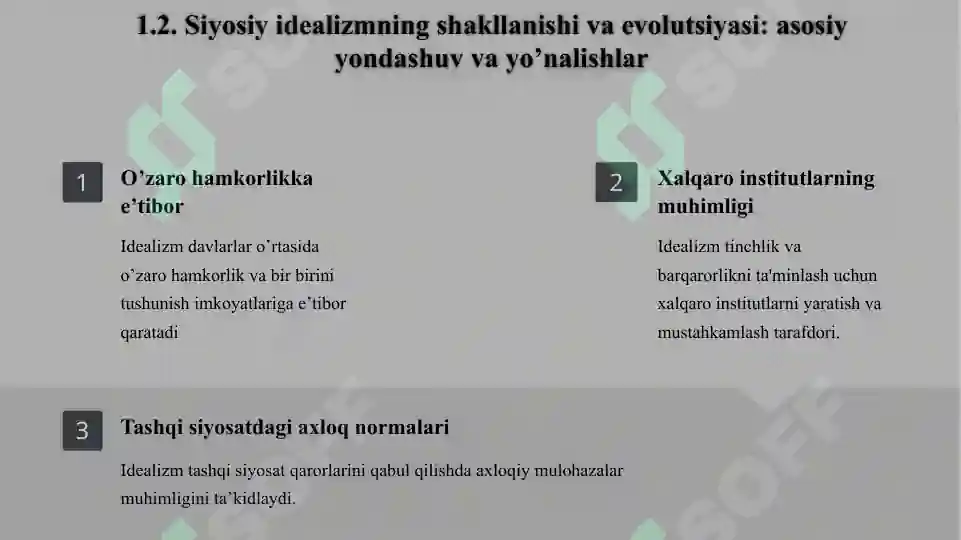 1.2. Siyosiy idealizmning shakllanishi va evolutsiyasi: asosiy yondashuv va yo’nalishlar

1

O’zaro hamkorlikka e’tibor

Idealizm davlarlar o’rtasida o’zaro hamkorlik va bir birini tushunish imkoyatlariga e’tibor qaratadi

2

Xalqaro institutlarning muhimligi

Idealizm tinchlik va barqarorlikni ta'minlash uchun xalqaro institutlarni yaratish va mustahkamlash tarafdori.

3

Tashqi siyosatdagi axloq normalari

Idealizm tashqi siyosat qarorlarini qabul qilishda axloqiy mulohazalar muhimligini ta’kidlaydi.

SOFF